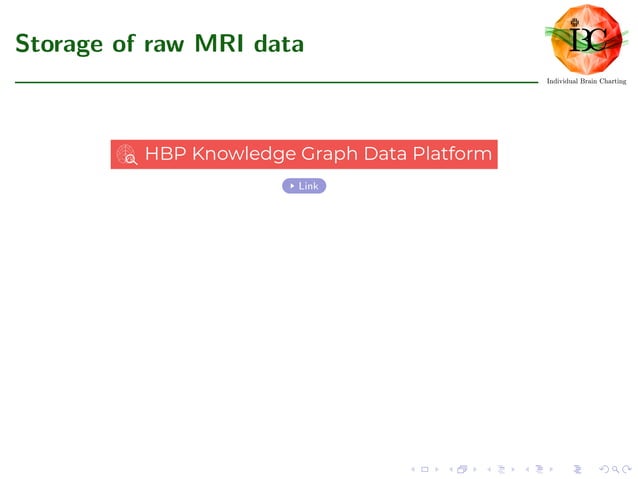 Storage of raw MRI data

IBC
Individual Brain Charting

HBP Knowledge Graph Data Platform

Link